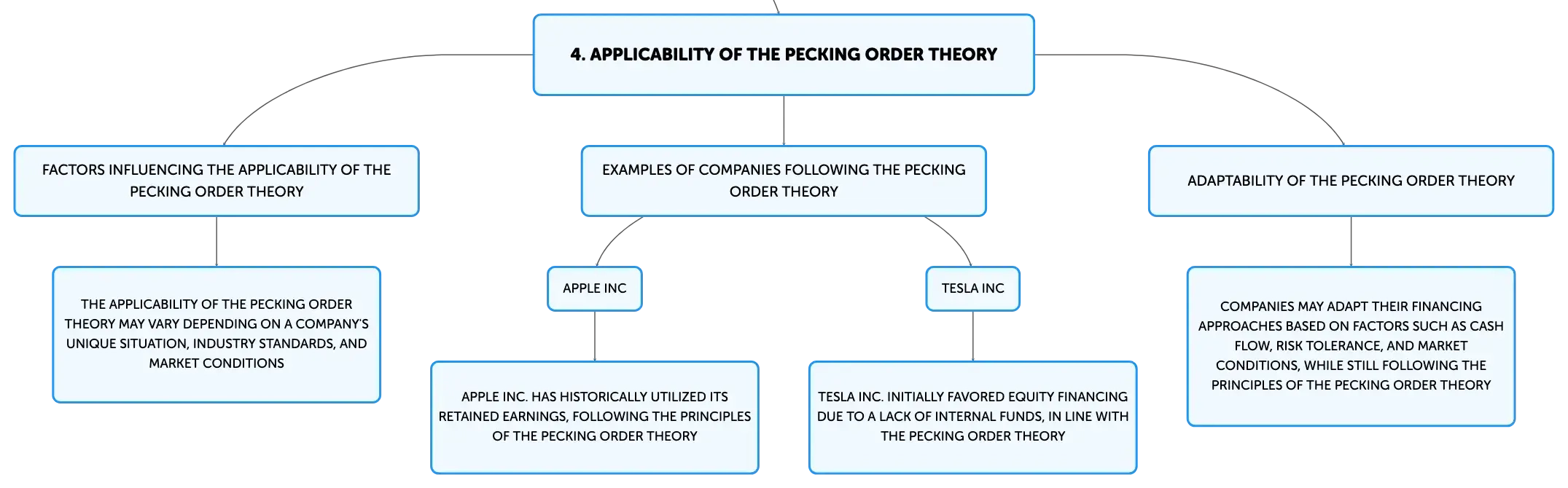 4. APPLICABILITY OF THE PECKING ORDER THEORY

FACTORS INFLUENCING THE APPLICABILITY OF THE PECKING ORDER THEORY

THE APPLICABILITY OF THE PECKING ORDER THEORY MAY VARY DEPENDING ON A COMPANY'S UNIQUE SITUATION, INDUSTRY STANDARDS, AND MARKET CONDITIONS

EXAMPLES OF COMPANIES FOLLOWING THE PECKING ORDER THEORY

APPLE INC

APPLE INC. HAS HISTORICALLY UTILIZED ITS RETAINED EARNINGS, FOLLOWING THE PRINCIPLES OF THE PECKING ORDER THEORY

TESLA INC

TESLA INC. INITIALLY FAVORED EQUITY FINANCING DUE TO A LACK OF INTERNAL FUNDS, IN LINE WITH THE PECKING ORDER THEORY

ADAPTABILITY OF THE PECKING ORDER THEORY

COMPANIES MAY ADAPT THEIR FINANCING APPROACHES BASED ON FACTORS SUCH AS CASH FLOW, RISK TOLERANCE, AND MARKET CONDITIONS, WHILE STILL FOLLOWING THE PRINCIPLES OF THE PECKING ORDER THEORY